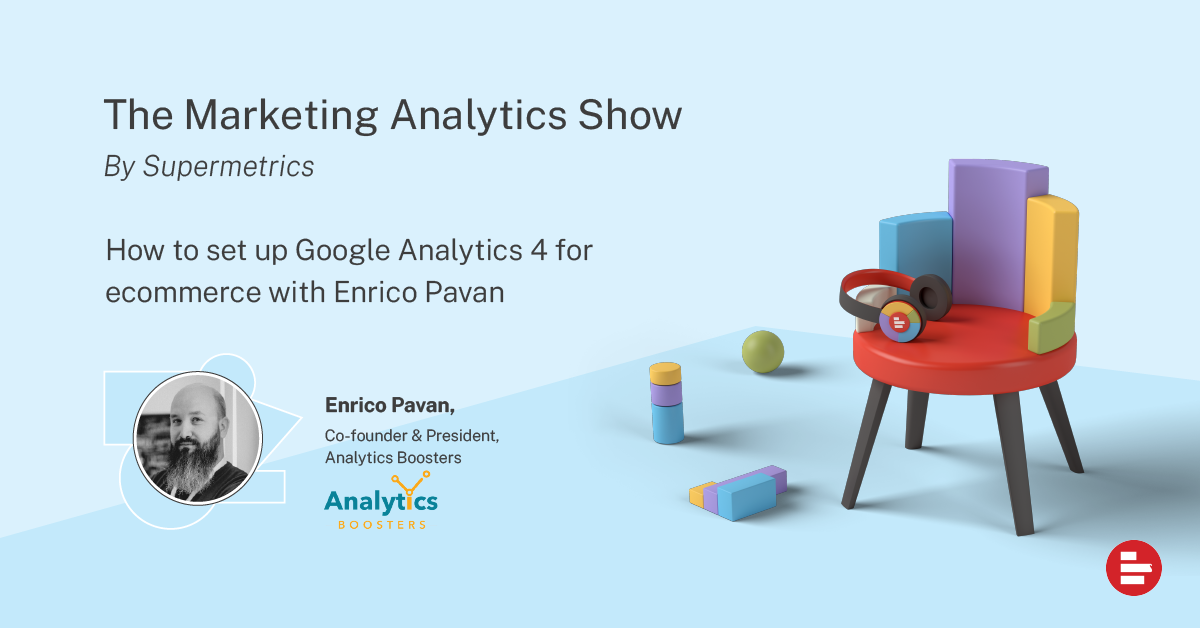 The Marketing Analytics Show
By Supermetrics

How to set up Google Analytics 4 for ecommerce with Enrico Pavan

Enrico Pavan,
Co-founder & President, Analytics Boosters

Analytics
BOOSTERS